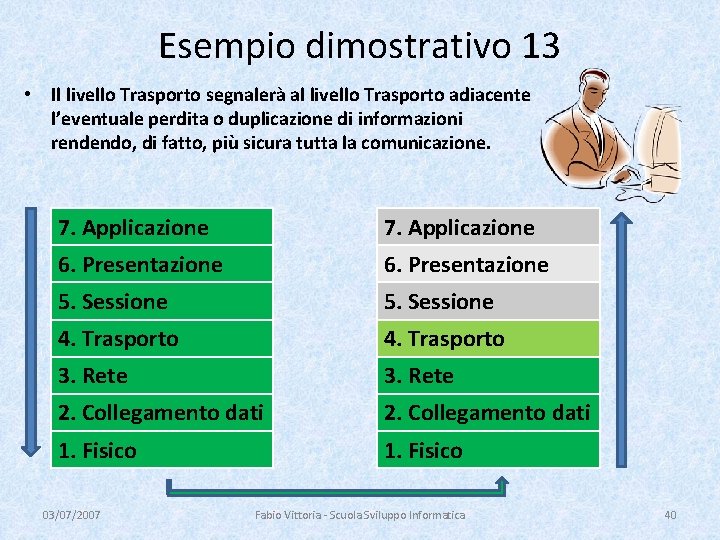 Esempio dimostrativo 13

• Il livello Trasporto segnalerà al livello Trasporto adiacente l'eventuale perdita o duplicazione di informazioni rendendo, di fatto, più sicura tutta la comunicazione.

7. Applicazione
6. Presentazione
5. Sessione
4. Trasporto
3. Rete
2. Collegamento dati
1. Fisico

7. Applicazione
6. Presentazione
5. Sessione
4. Trasporto
3. Rete
2. Collegamento dati
1. Fisico

03/07/2007

Fabio Vittoria - Scuola Sviluppo Informatica

40